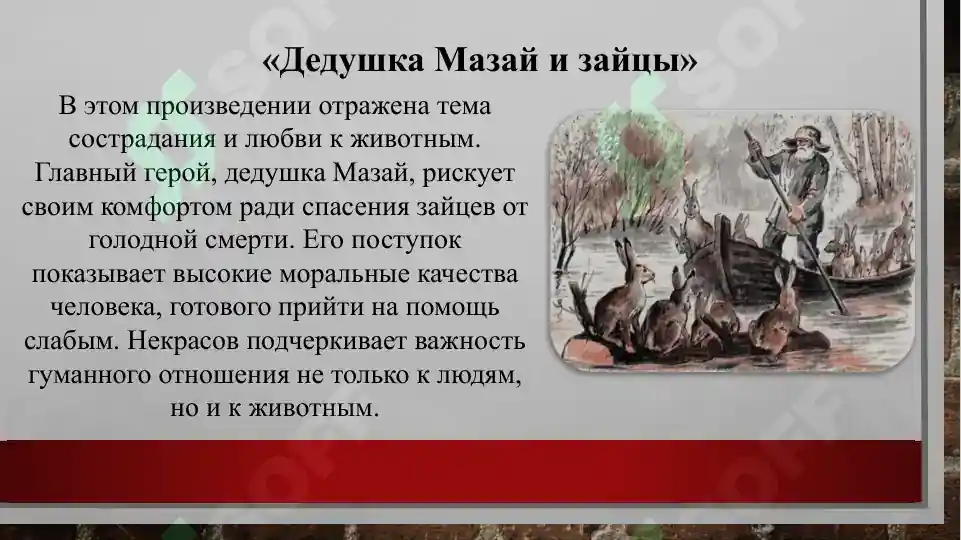 «Дедушка Мазай и зайцы»

В этом произведении отражена тема сострадания и любви к животным. Главный герой, дедушка Мазай, рискует своим комфортом ради спасения зайцев от голодной смерти. Его поступок показывает высокие моральные качества человека, готового прийти на помощь слабым. Некрасов подчеркивает важность гуманного отношения не только к людям, но и к животным.